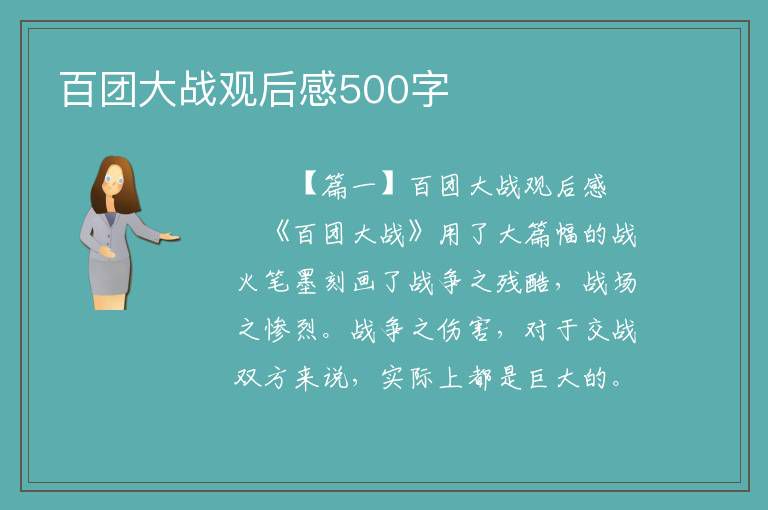 百团大战观后感500字

【篇一】百团大战观后感

《百团大战》用了大篇幅的战火笔墨刻画了战争之残酷，战场之惨烈。战争之伤害，对于交战双方来说，实际上都是巨大的。